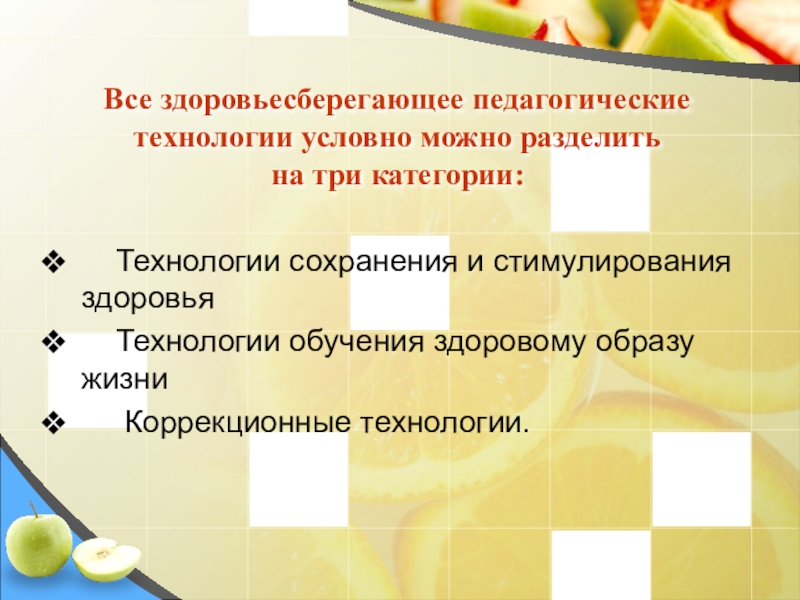 Все здоровьесберегающее педагогические технологии условно можно разделить на три категории:

❖ Технологии сохранения и стимулирования здоровья
❖ Технологии обучения здоровому образу жизни
❖ Коррекционные технологии.